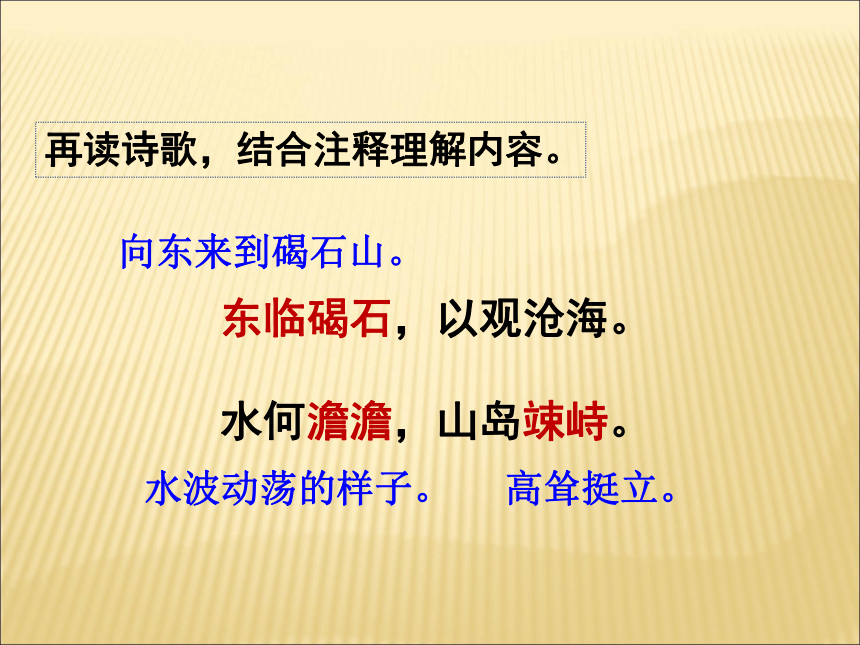 再读诗歌，结合注释理解内容。

向东来到碣石山。

东临碣石，以观沧海。

水何澹澹，山岛竦峙。

水波动荡的样子。 高耸挺立。